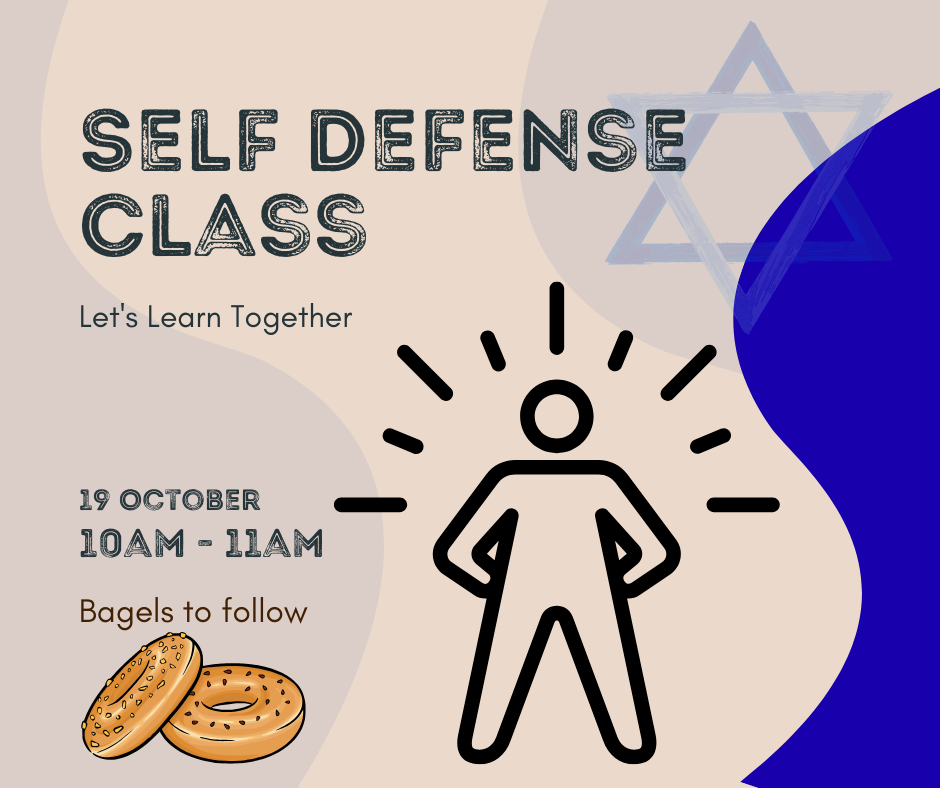 SELF DEFENSE CLASS

Let's Learn Together

19 OCTOBER
10AM - 11AM

Bagels to follow